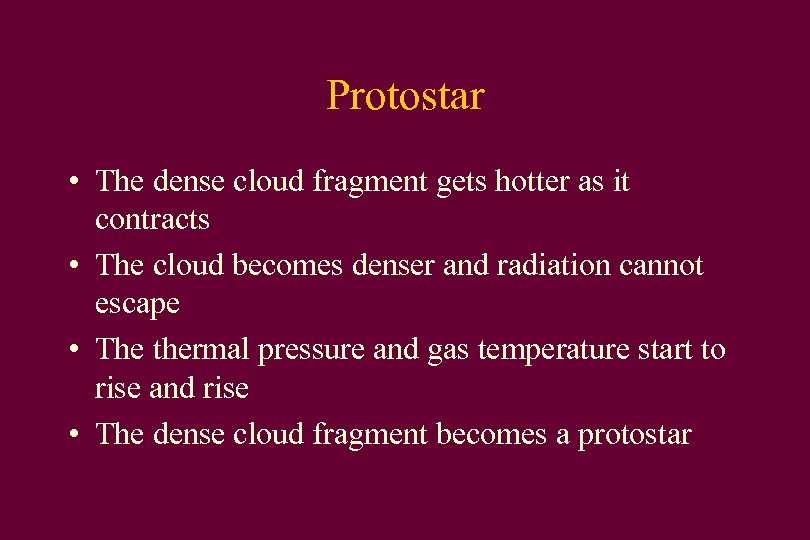 Protostar

• The dense cloud fragment gets hotter as it contracts
• The cloud becomes denser and radiation cannot escape
• The thermal pressure and gas temperature start to rise and rise
• The dense cloud fragment becomes a protostar